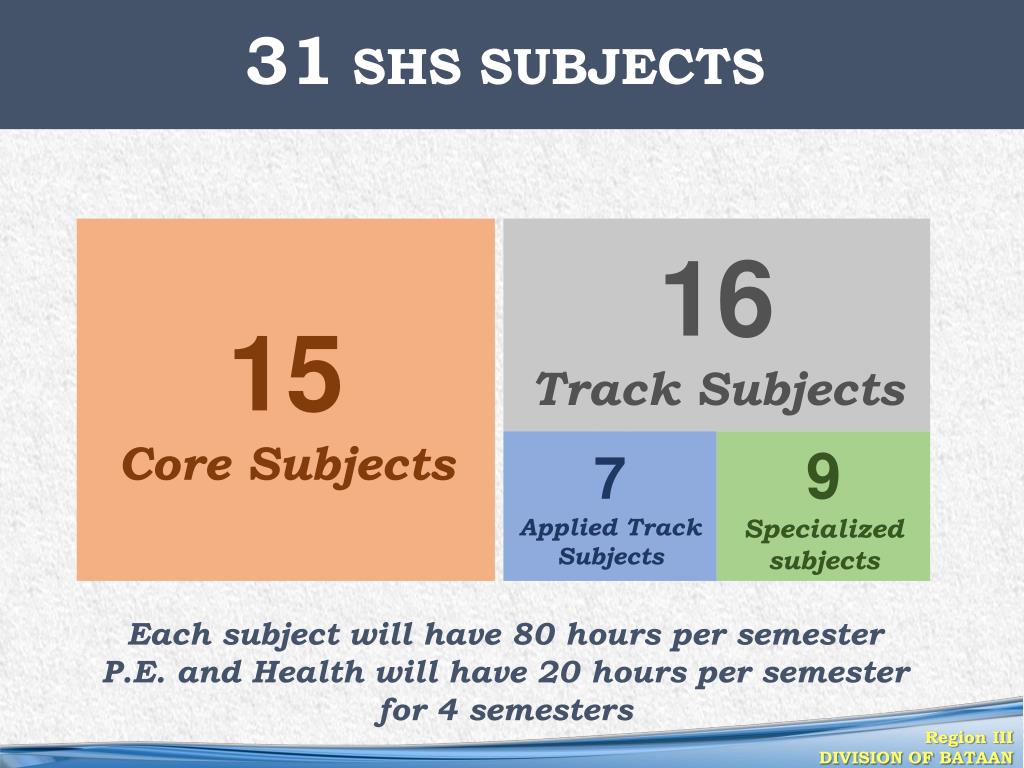 31 SHS SUBJECTS

15
Core Subjects

16
Track Subjects

7
Applied Track Subjects

9
Specialized subjects

Each subject will have 80 hours per semester
P.E. and Health will have 20 hours per semester for 4 semesters

Region III
DIVISION OF BATAAN